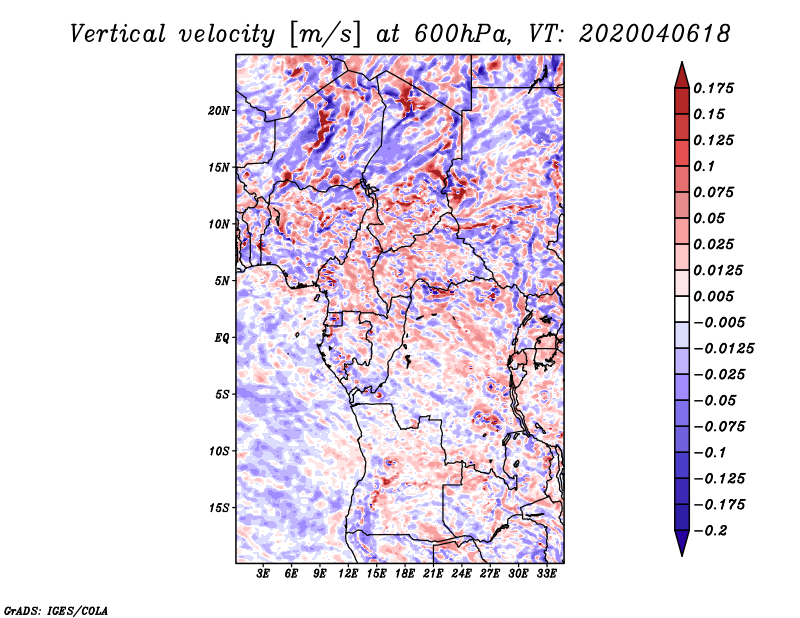 Vertical velocity [m/s] at 600hPa, VT: 2020040618

20N
15N
10N
5N
EQ
5S
10S
15S

3E 6E 9E 12E 15E 18E 21E 24E 27E 30E 33E

0.175
0.15
0.125
0.1
0.075
0.05
0.025
0.0125
0.005
−0.005
−0.0125
−0.025
−0.05
−0.075
−0.1
−0.125
−0.175
−0.2

GrADS: IGES/COLA